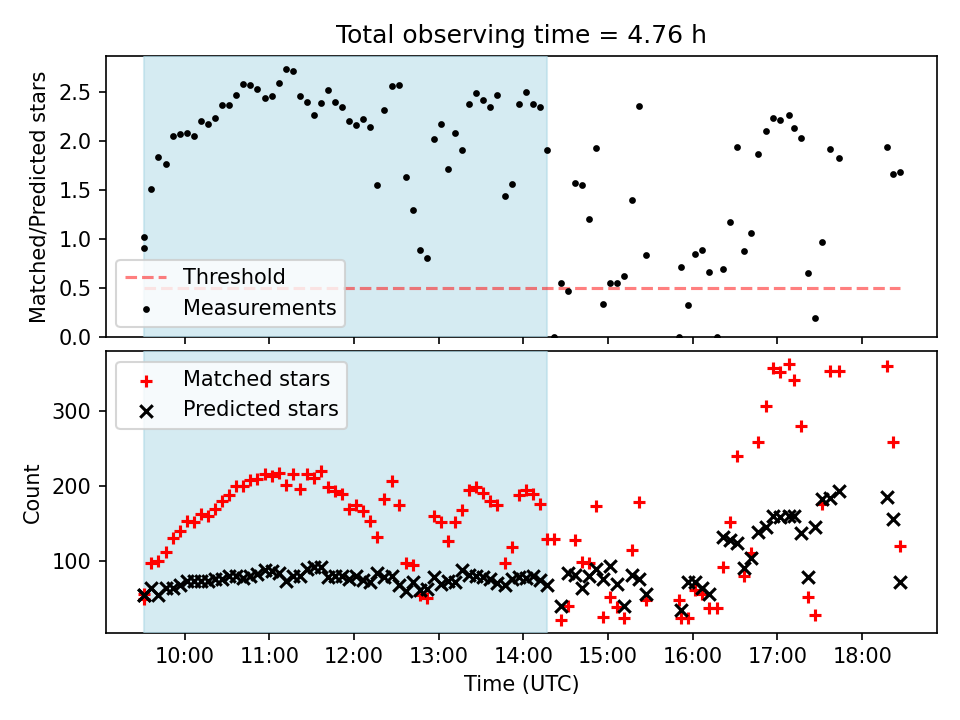 Total observing time = 4.76 h

Matched/Predicted stars

2.5
2.0
1.5
1.0
0.5
0.0

Threshold
Measurements

Count

300
200
100

Matched stars
Predicted stars

10:00 11:00 12:00 13:00 14:00 15:00 16:00 17:00 18:00

Time (UTC)